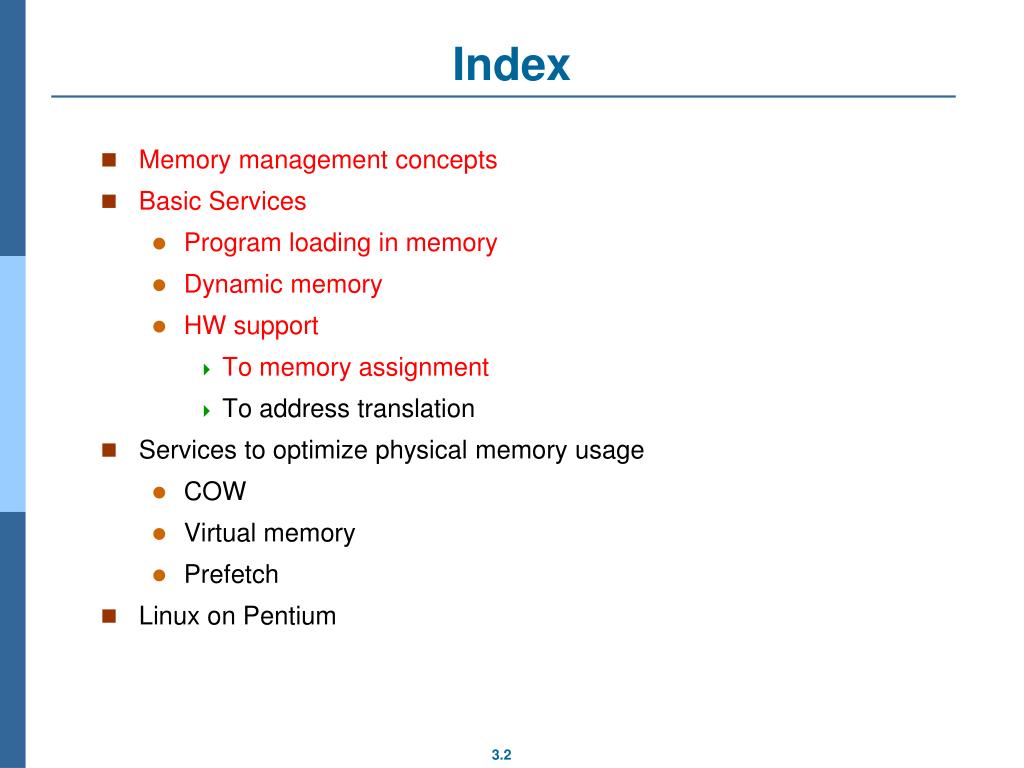 Index

- Memory management concepts
- Basic Services
  - Program loading in memory
  - Dynamic memory
  - HW support
    - To memory assignment
    - To address translation
- Services to optimize physical memory usage
  - COW
  - Virtual memory
  - Prefetch
- Linux on Pentium

3.2